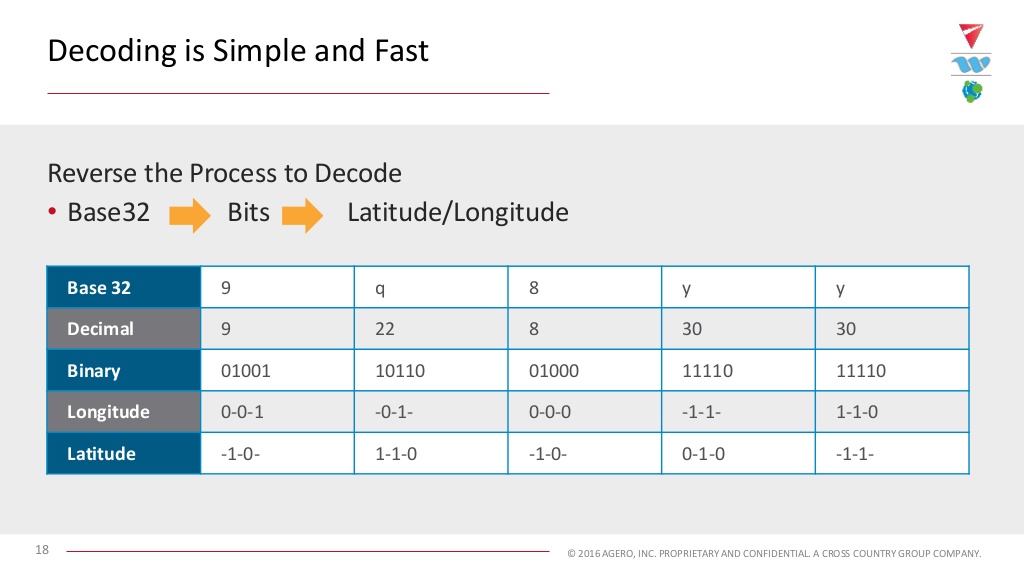 Decoding is Simple and Fast

Reverse the Process to Decode
• Base32 Bits Latitude/Longitude

| Base 32 | 9 | q | 8 | y | y |
|---|---|---|---|---|---|
| Decimal | 9 | 22 | 8 | 30 | 30 |
| Binary | 01001 | 10110 | 01000 | 11110 | 11110 |
| Longitude | 0-0-1 | -0-1- | 0-0-0 | -1-1- | 1-1-0 |
| Latitude | -1-0- | 1-1-0 | -1-0- | 0-1-0 | -1-1- |

18

© 2016 AGERO, INC. PROPRIETARY AND CONFIDENTIAL. A CROSS COUNTRY GROUP COMPANY.